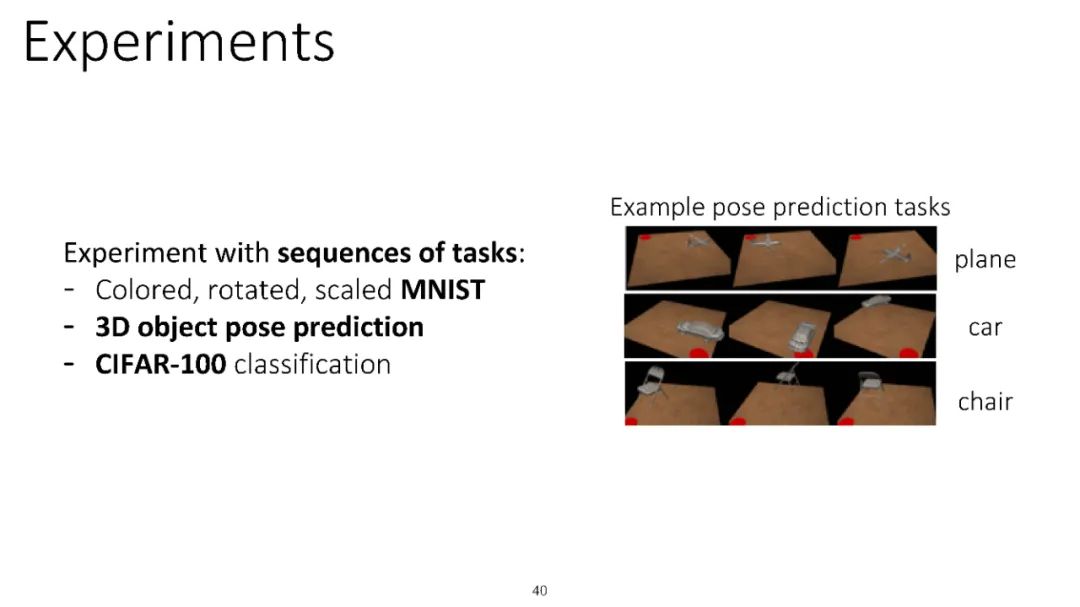 Experiments

Experiment with sequences of tasks:
- Colored, rotated, scaled MNIST
- 3D object pose prediction
- CIFAR-100 classification

Example pose prediction tasks

plane

car

chair

40